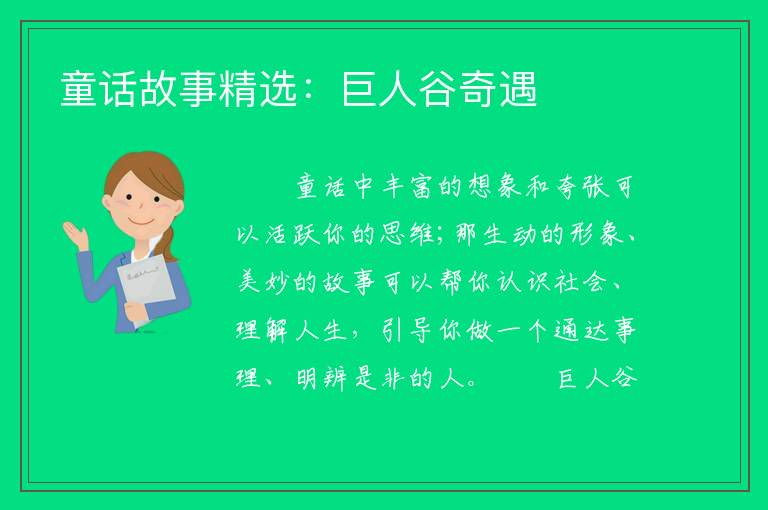 童话故事精选：巨人谷奇遇

童话中丰富的想象和夸张可以活跃你的思维；那生动的形象、美妙的故事可以帮你认识社会、理解人生，引导你做一个通达事理、明辨是非的人。　　巨人谷